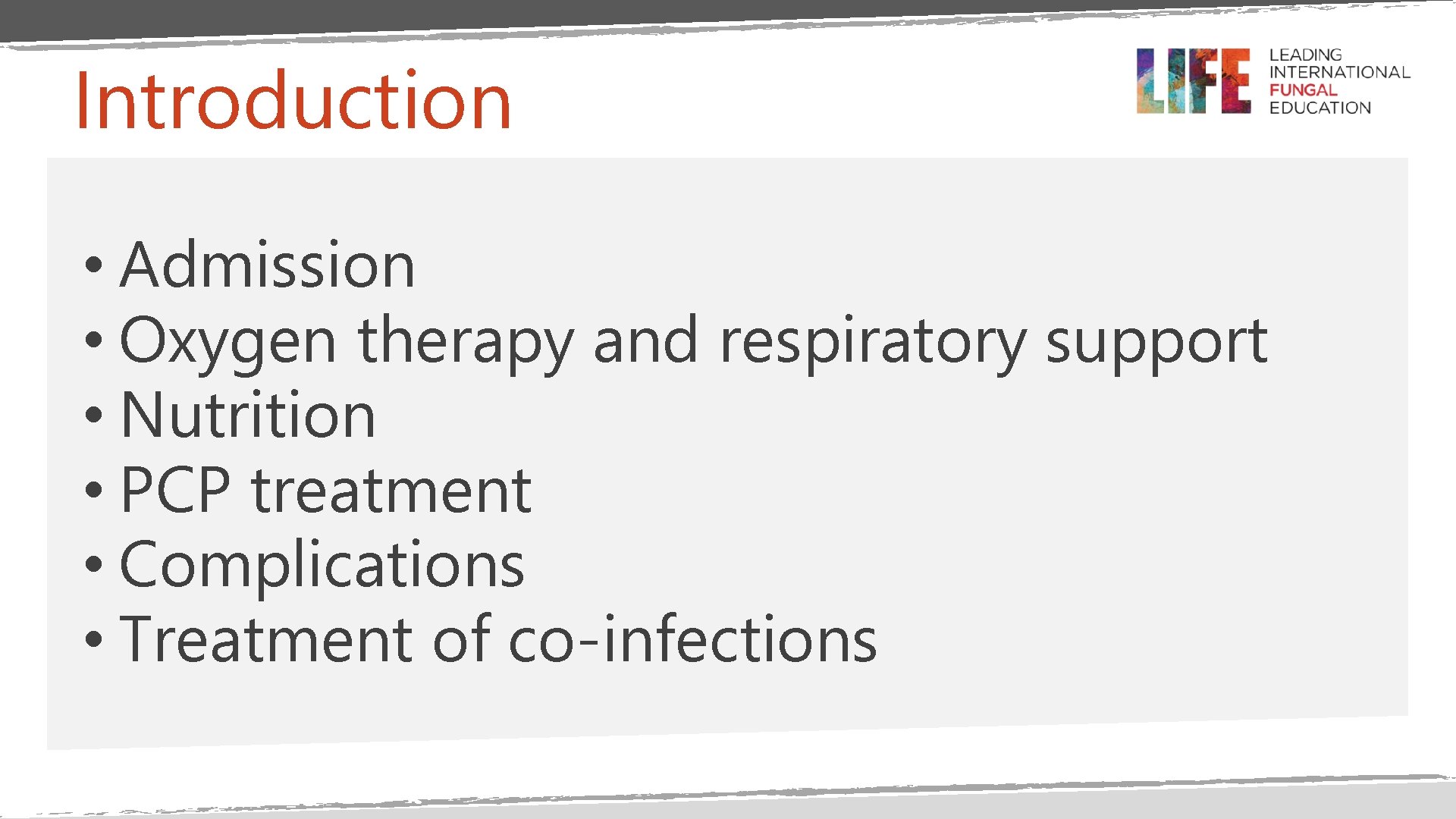 Introduction

LIFE LEADING INTERNATIONAL FUNGAL EDUCATION

• Admission
• Oxygen therapy and respiratory support
• Nutrition
• PCP treatment
• Complications
• Treatment of co-infections